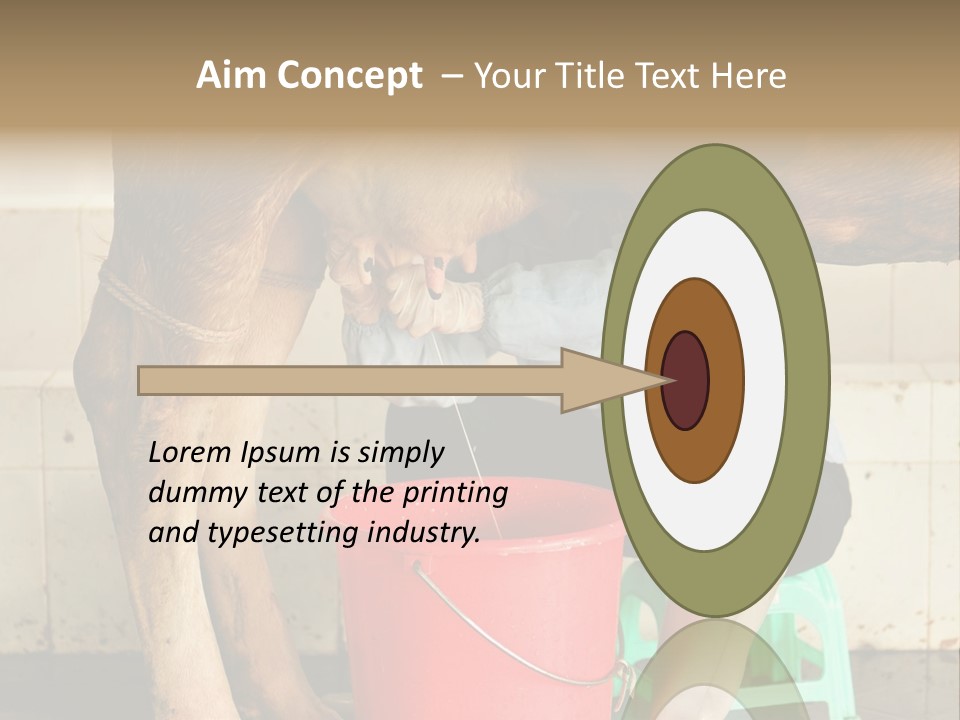 Aim Concept – Your Title Text Here

Lorem Ipsum is simply dummy text of the printing and typesetting industry.